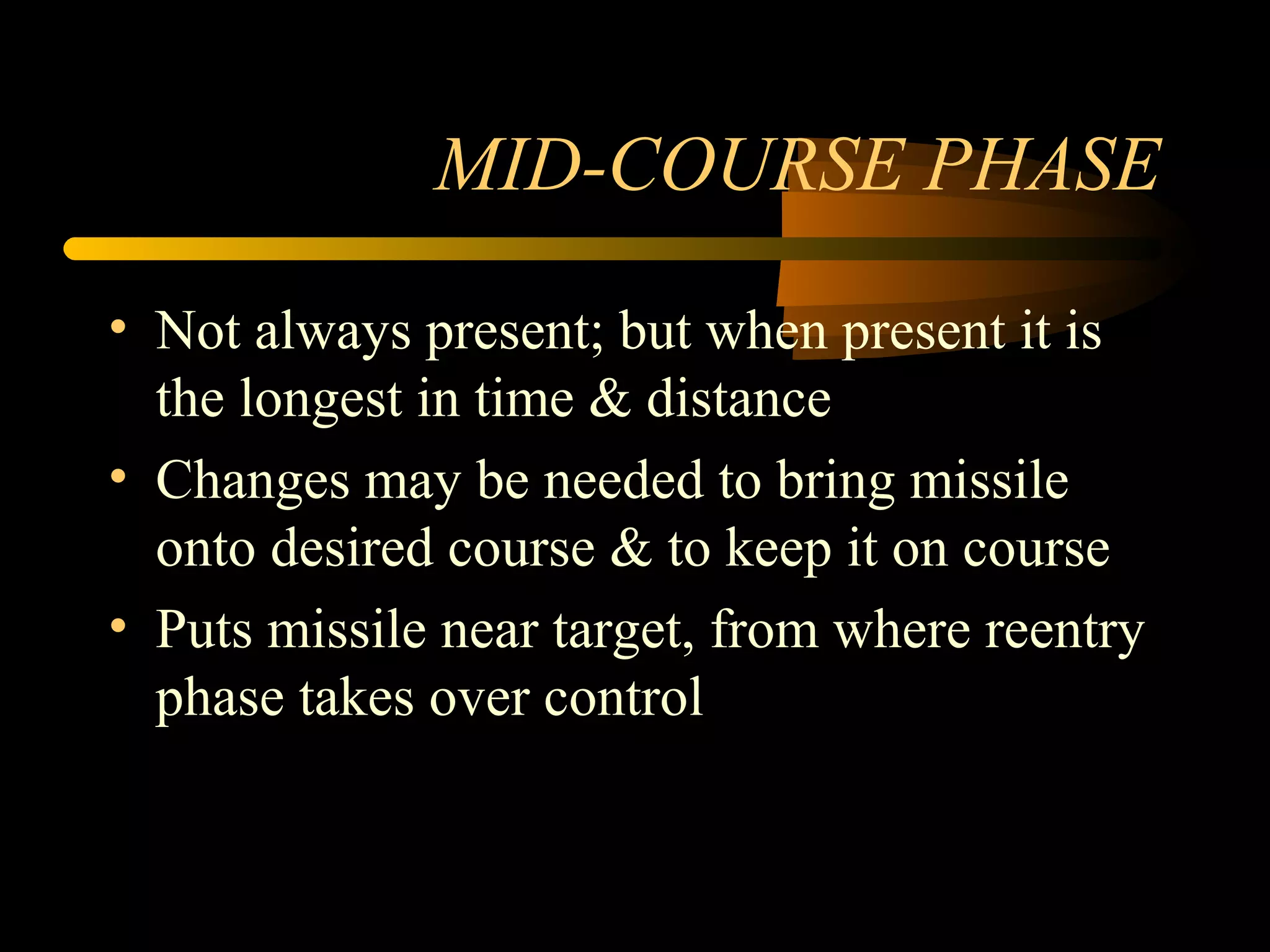 MID-COURSE PHASE

• Not always present; but when present it is the longest in time & distance
• Changes may be needed to bring missile onto desired course & to keep it on course
• Puts missile near target, from where reentry phase takes over control